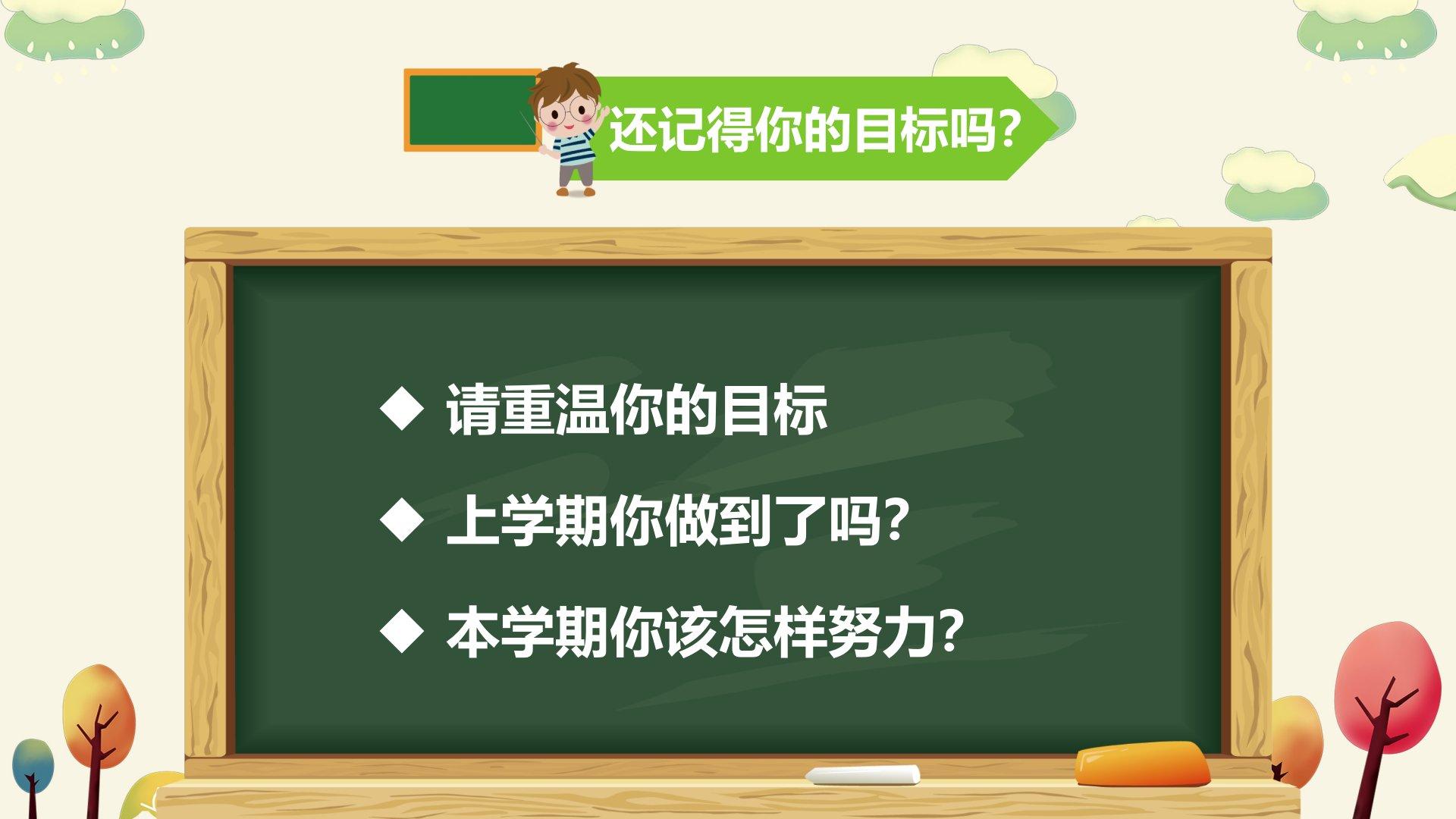 还记得你的目标吗?

◆ 请重温你的目标

◆ 上学期你做到了吗?

◆ 本学期你该怎样努力?